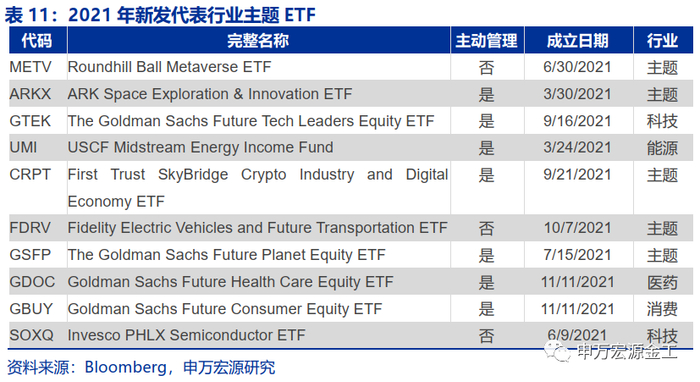 表 11：2021 年新发代表行业主题 ETF

| 代码 | 完整名称 | 主动管理 | 成立日期 | 行业 |
|---|---|---|---|---|
| METV | Roundhill Ball Metaverse ETF | 否 | 6/30/2021 | 主题 |
| ARKX | ARK Space Exploration & Innovation ETF | 是 | 3/30/2021 | 主题 |
| GTEK | The Goldman Sachs Future Tech Leaders Equity ETF | 是 | 9/16/2021 | 科技 |
| UMI | USCF Midstream Energy Income Fund | 是 | 3/24/2021 | 能源 |
| CRPT | First Trust SkyBridge Crypto Industry and Digital Economy ETF | 是 | 9/21/2021 | 主题 |
| FDRV | Fidelity Electric Vehicles and Future Transportation ETF | 否 | 10/7/2021 | 主题 |
| GSFP | The Goldman Sachs Future Planet Equity ETF | 是 | 7/15/2021 | 主题 |
| GDOC | Goldman Sachs Future Health Care Equity ETF | 是 | 11/11/2021 | 医药 |
| GBUY | Goldman Sachs Future Consumer Equity ETF | 是 | 11/11/2021 | 消费 |
| SOXQ | Invesco PHLX Semiconductor ETF | 否 | 6/9/2021 | 科技 |

资料来源：Bloomberg，申万宏源研究

申万宏源金工